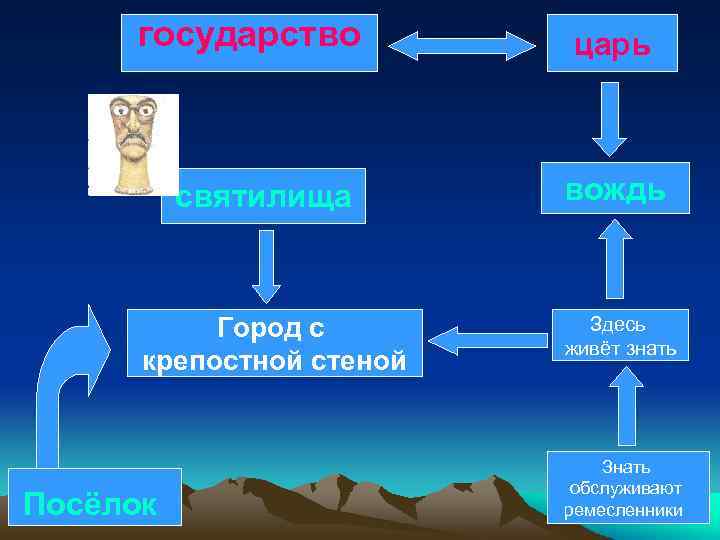 государство

царь

святилища

вождь

Город с крепостной стеной

Здесь живёт знать

Посёлок

Знать обслуживают ремесленники